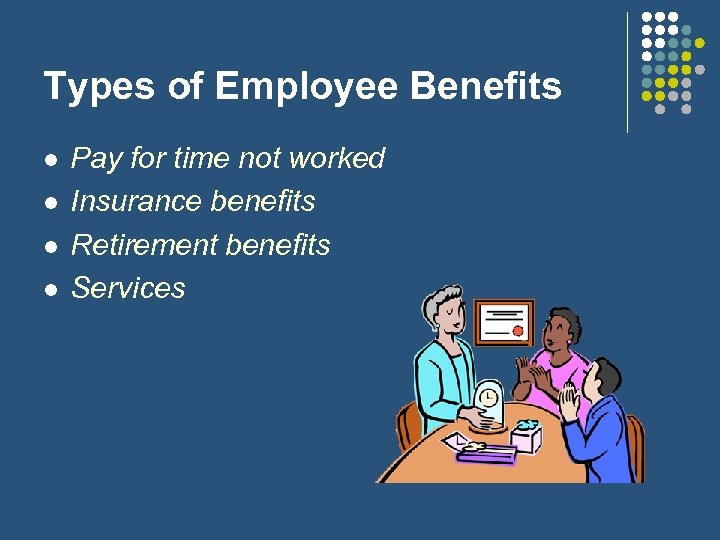 Types of Employee Benefits

- Pay for time not worked
- Insurance benefits
- Retirement benefits
- Services